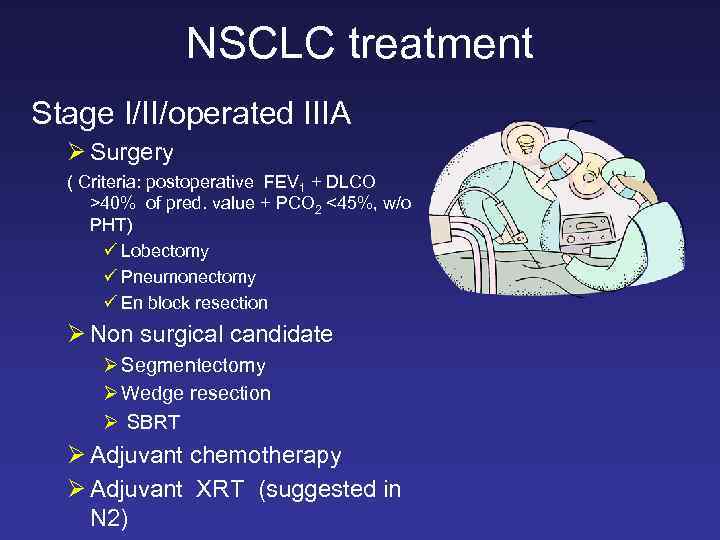 NSCLC treatment

Stage I/II/operated IIIA

➢ Surgery

( Criteria: postoperative $FEV_1$ + DLCO >40% of pred. value + $PCO_2$ <45%, w/o PHT)

✓ Lobectomy

✓ Pneumonectomy

✓ En block resection

➢ Non surgical candidate

➢ Segmentectomy

➢ Wedge resection

➢ SBRT

➢ Adjuvant chemotherapy

➢ Adjuvant XRT (suggested in N2)